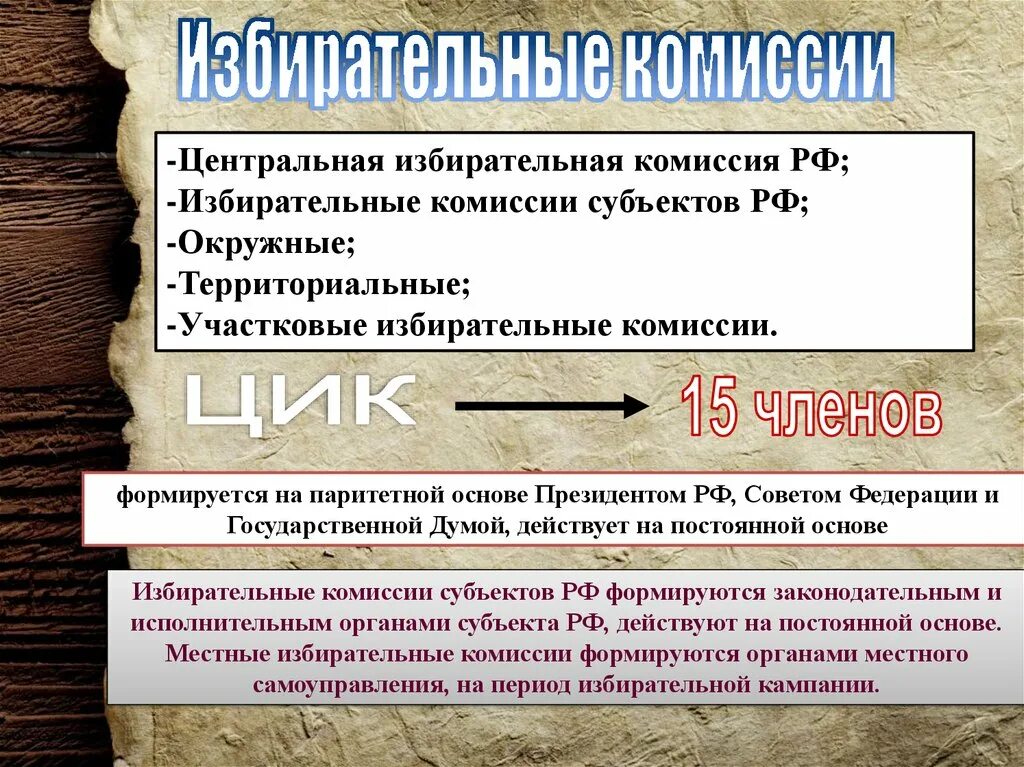 Избирательные комиссии

-Центральная избирательная комиссия РФ;
-Избирательные комиссии субъектов РФ;
-Окружные;
-Территориальные;
-Участковые избирательные комиссии.

ЦИК

15 членов

формируется на паритетной основе Президентом РФ, Советом Федерации и Государственной Думой, действует на постоянной основе

Избирательные комиссии субъектов РФ формируются законодательным и исполнительным органами субъекта РФ, действуют на постоянной основе. Местные избирательные комиссии формируются органами местного самоуправления, на период избирательной кампании.